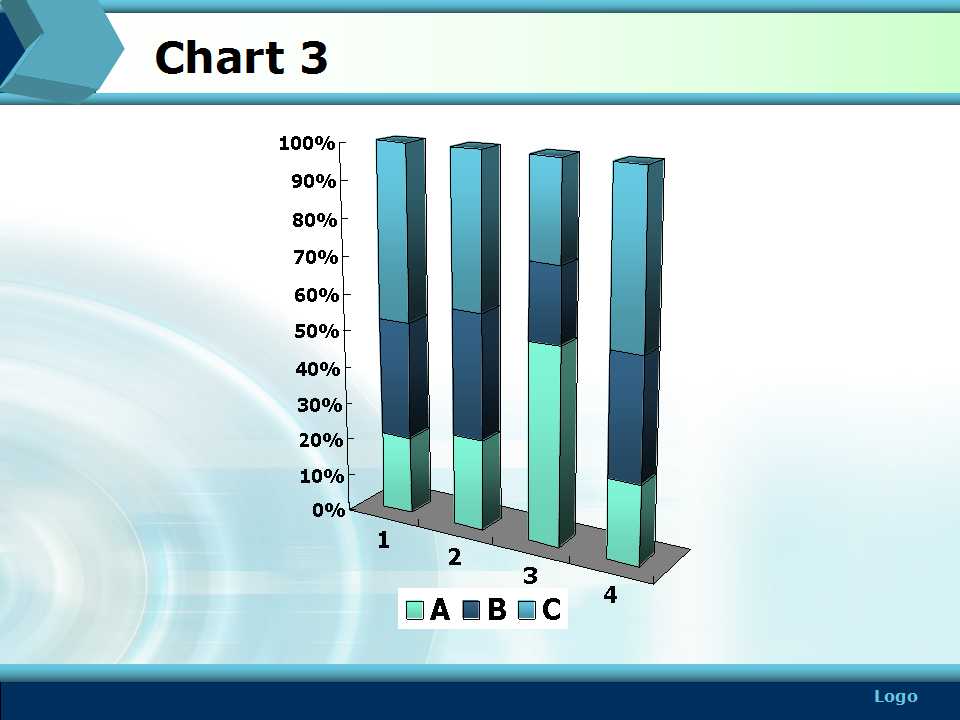 Chart 3

100%
90%
80%
70%
60%
50%
40%
30%
20%
10%
0%

1
2
3
4

A B C

Logo